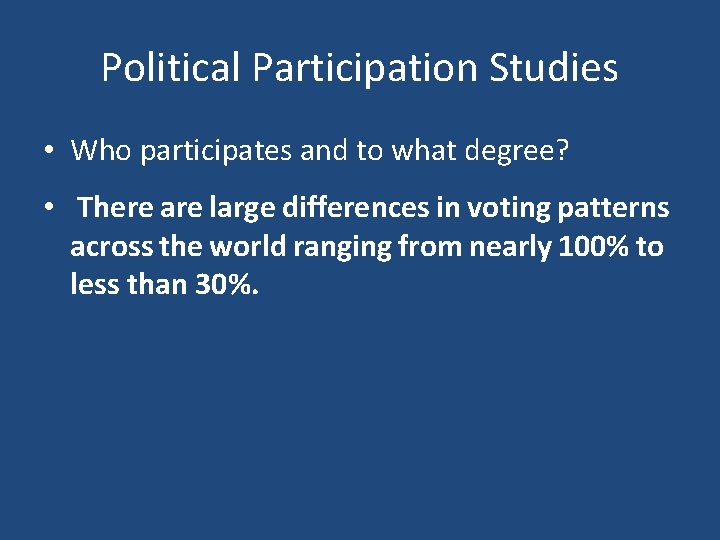 Political Participation Studies

• Who participates and to what degree?

• There are large differences in voting patterns across the world ranging from nearly 100% to less than 30%.